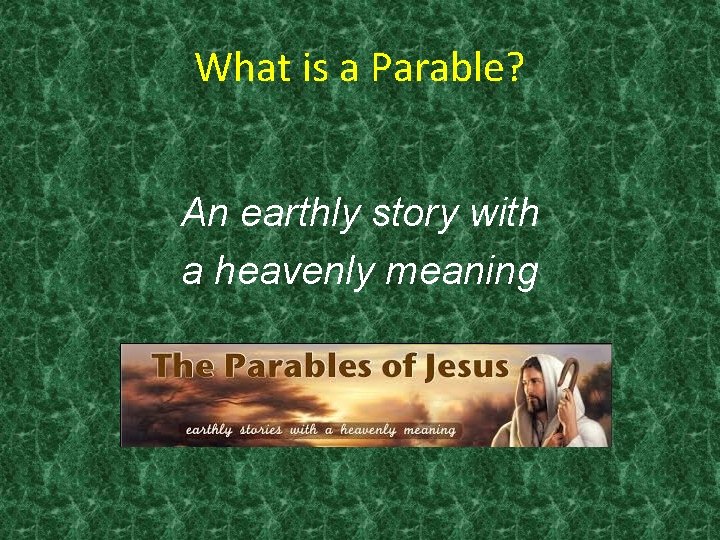 What is a Parable?

An earthly story with a heavenly meaning

The Parables of Jesus

earthly stories with a heavenly meaning